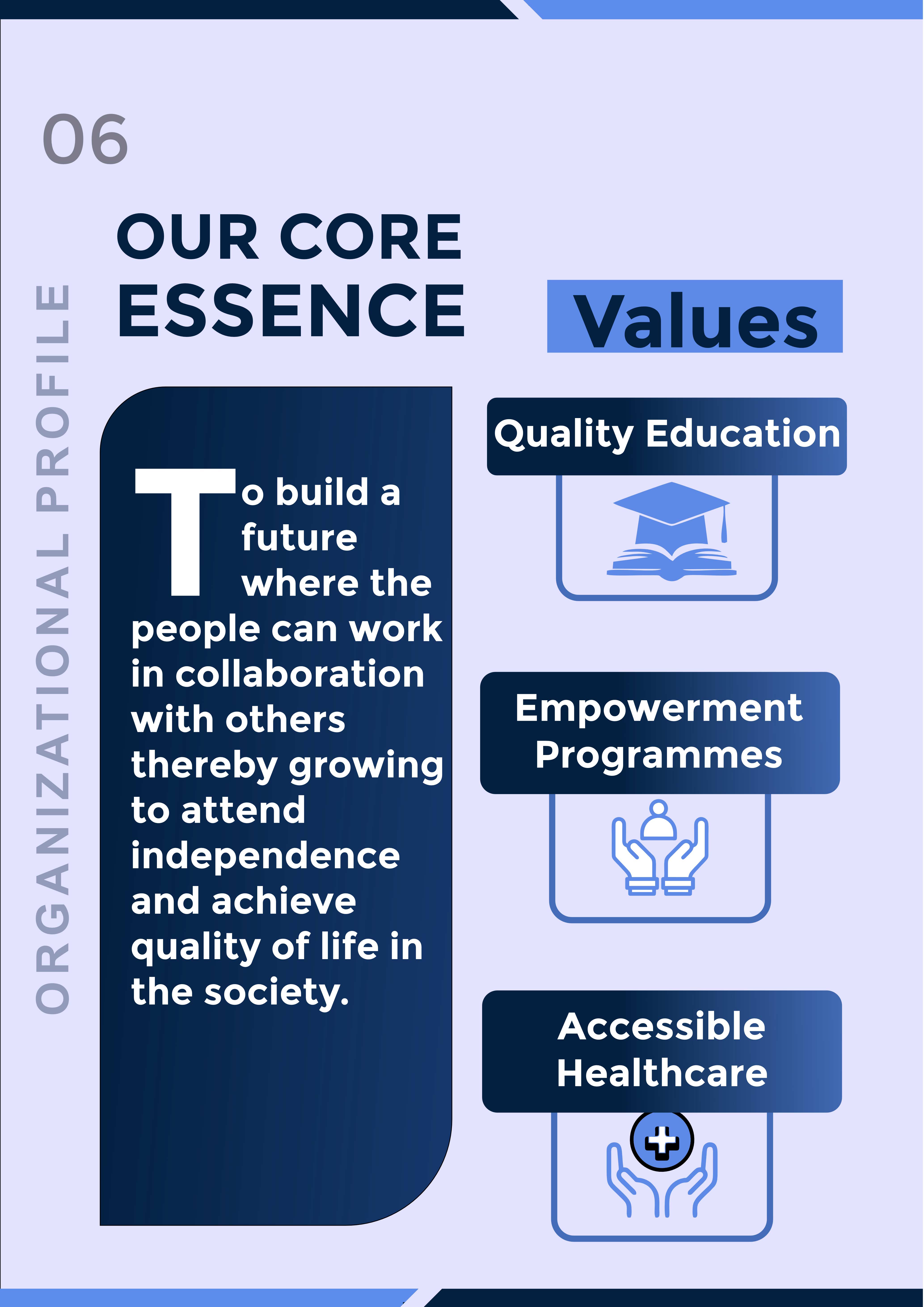 06

ORGANIZATIONAL PROFILE

OUR CORE ESSENCE

To build a future where the people can work in collaboration with others thereby growing to attend independence and achieve quality of life in the society.

Values

Quality Education

Empowerment Programmes

Accessible Healthcare